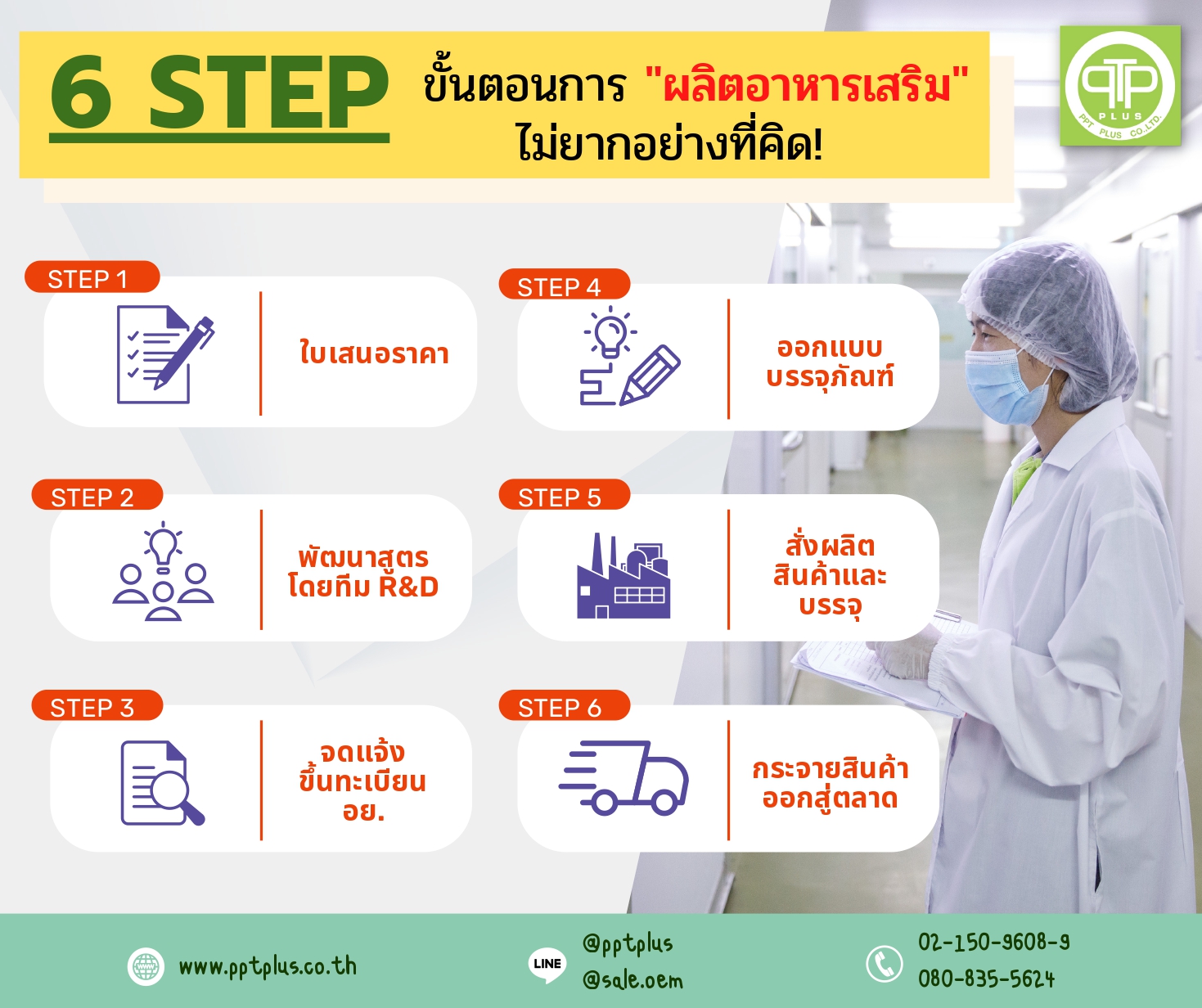 6 STEP ขั้นตอนการ "ผลิตอาหารเสริม" ไม่ยากอย่างที่คิด!

PTP PLUS
PPT PLUS CO.,LTD.

STEP 1
ใบเสนอราคา

STEP 2
พัฒนาสูตร โดยทีม R&D

STEP 3
จดแจ้ง ขึ้นทะเบียน อย.

STEP 4
ออกแบบ บรรจุภัณฑ์

STEP 5
สั่งผลิต สินค้าและ บรรจุ

STEP 6
กระจายสินค้า ออกสู่ตลาด

www.pptplus.co.th

LINE
@pptplus
@sale.oem

02-150-9608-9
080-835-5624